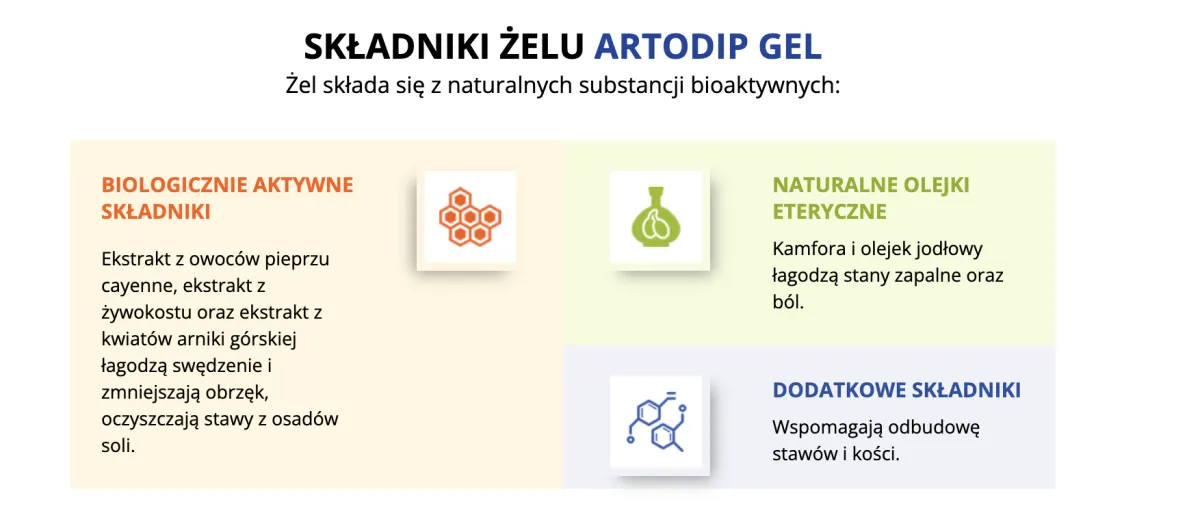 SKŁADNIKI ŻELU ARTODIP GEL
Żel składa się z naturalnych substancji bioaktywnych:

BIOLOGICZNIE AKTYWNE SKŁADNIKI

Ekstrakt z owoców pieprzu cayenne, ekstrakt z żywokostu oraz ekstrakt z kwiatów arniki górskiej łagodzą swędzenie i zmniejszają obrzęk, oczyszczają stawy z osadów soli.

NATURALNE OLEJKI ETERYCZNE

Kamfora i olejek jodłowy łagodzą stany zapalne oraz ból.

DODATKOWE SKŁADNIKI

Wspomagają odbudowę stawów i kości.